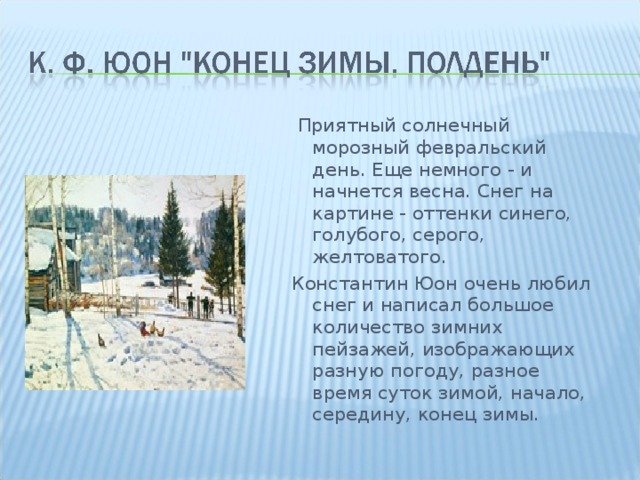 К. Ф. ЮОН "КОНЕЦ ЗИМЫ. ПОЛДЕНЬ"

Приятный солнечный морозный февральский день. Еще немного - и начнется весна. Снег на картине - оттенки синего, голубого, серого, желтоватого.

Константин Юон очень любил снег и написал большое количество зимних пейзажей, изображающих разную погоду, разное время суток зимой, начало, середину, конец зимы.